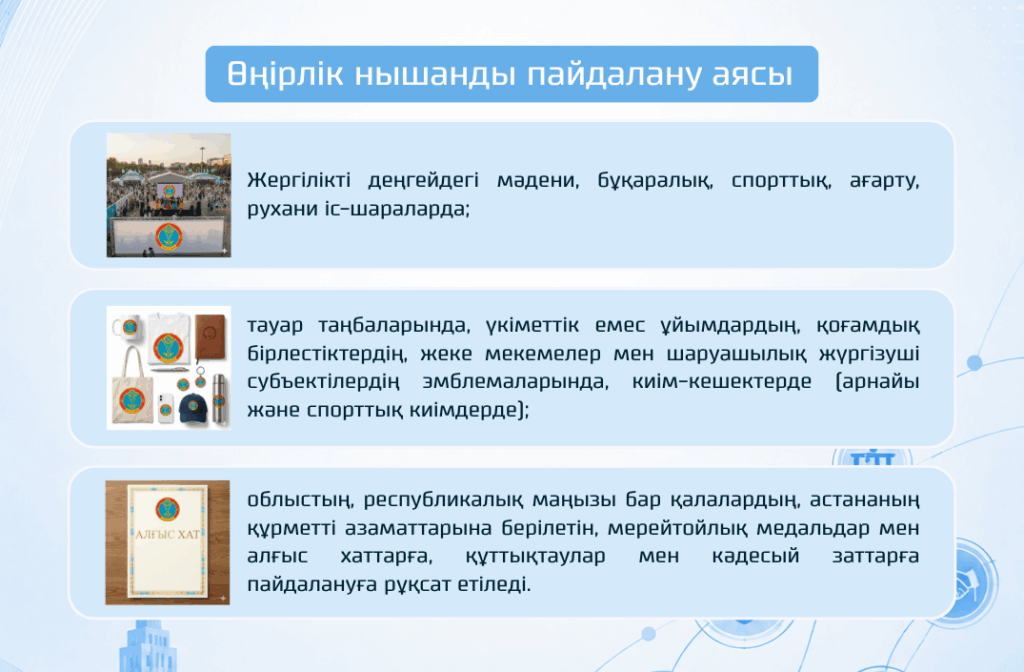 Өңірлік нышанды пайдалану аясы

Жергілікті деңгейдегі мәдени, бұқаралық, спорттық, ағарту, рухани іс-шараларда;

тауар таңбаларында, үкіметтік емес ұйымдардың, қоғамдық бірлестіктердің, жеке мекемелер мен шаруашылық жүргізуші субъектілердің эмблемаларында, киім-кешектерде (арнайы және спорттық киімдерде);

АЛҒЫС ХАТ

облыстың, республикалық маңызы бар қалалардың, астананың құрметті азаматтарына берілетін, мерейтойлық медальдар мен алғыс хаттарға, құттықтаулар мен кәдесый заттарға пайдалануға рұқсат етіледі.